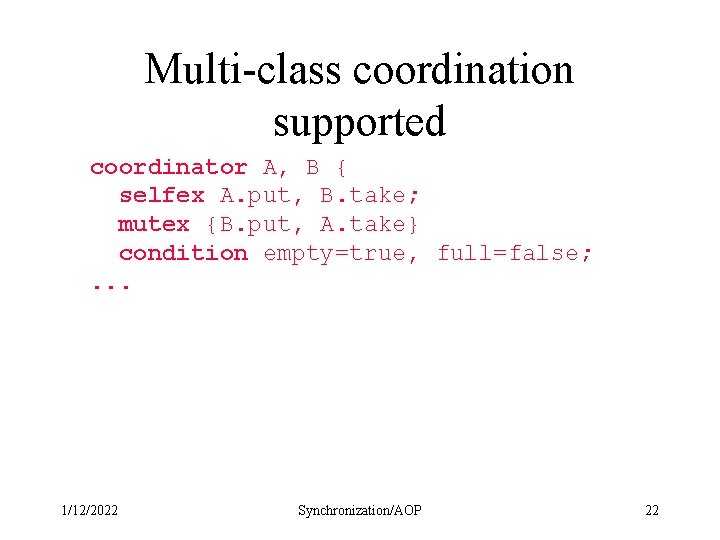 Multi-class coordination supported

coordinator A, B {
  selfex A.put, B.take;
  mutex {B.put, A.take}
  condition empty=true, full=false;
...

1/12/2022

Synchronization/AOP

22